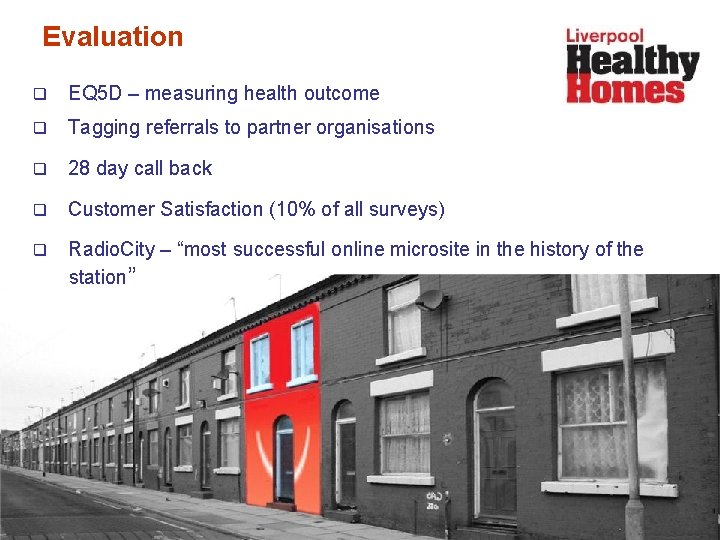 Evaluation

Liverpool
Healthy
Homes

☐ EQ5D – measuring health outcome

☐ Tagging referrals to partner organisations

☐ 28 day call back

☐ Customer Satisfaction (10% of all surveys)

☐ RadioCity – "most successful online microsite in the history of the station"